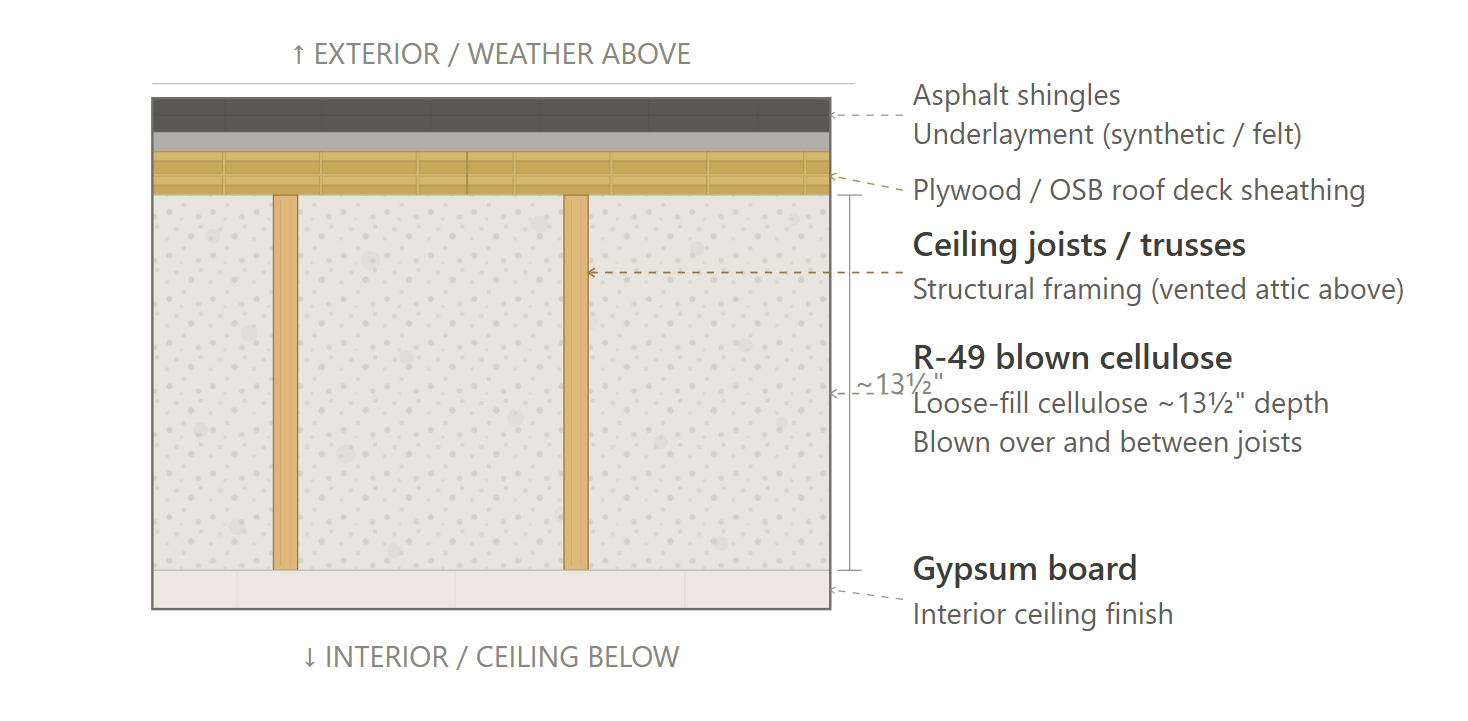 ↑ EXTERIOR / WEATHER ABOVE

Asphalt shingles
Underlayment (synthetic / felt)

Plywood / OSB roof deck sheathing

Ceiling joists / trusses
Structural framing (vented attic above)

R-49 blown cellulose
~13½"
Loose-fill cellulose ~13½" depth
Blown over and between joists

Gypsum board
Interior ceiling finish

↓ INTERIOR / CEILING BELOW